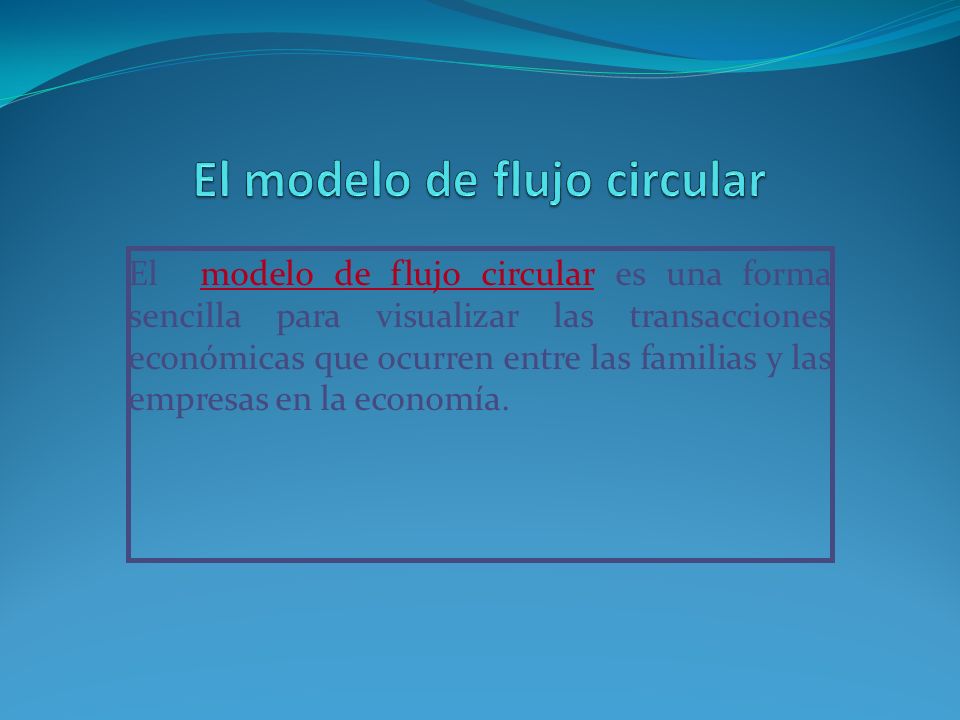 El modelo de flujo circular

El modelo de flujo circular es una forma sencilla para visualizar las transacciones económicas que ocurren entre las familias y las empresas en la economía.